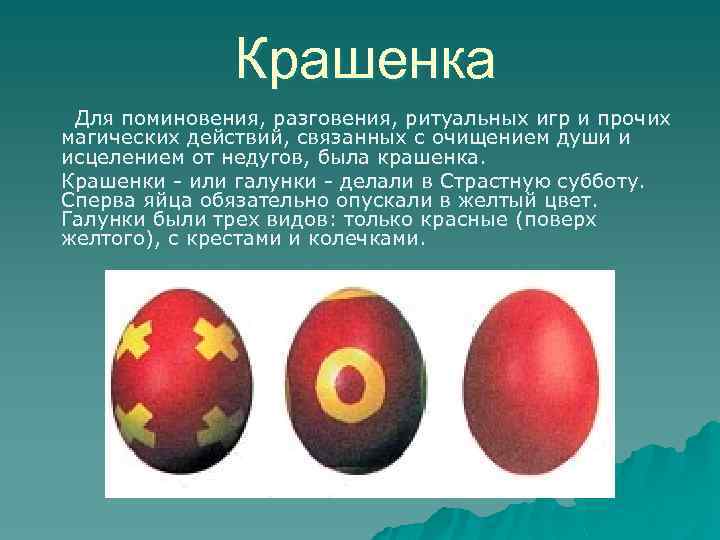 Крашенка

Для поминовения, разговения, ритуальных игр и прочих магических действий, связанных с очищением души и исцелением от недугов, была крашенка.

Крашенки - или галунки - делали в Страстную субботу. Сперва яйца обязательно опускали в желтый цвет. Галунки были трех видов: только красные (поверх желтого), с крестами и колечками.